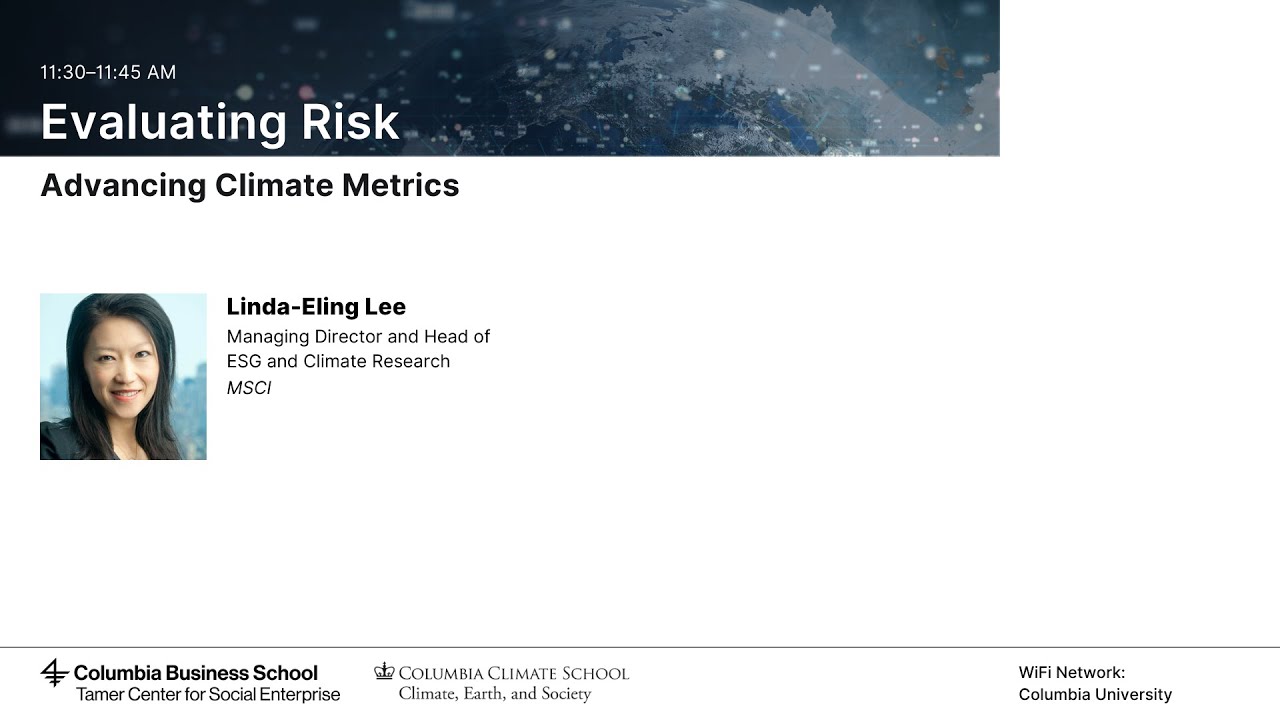 11:30–11:45 AM

Evaluating Risk

Advancing Climate Metrics

Linda-Eling Lee
Managing Director and Head of ESG and Climate Research
MSCI

Columbia Business School
Tamer Center for Social Enterprise

COLUMBIA CLIMATE SCHOOL
Climate, Earth, and Society

WiFi Network:
Columbia University